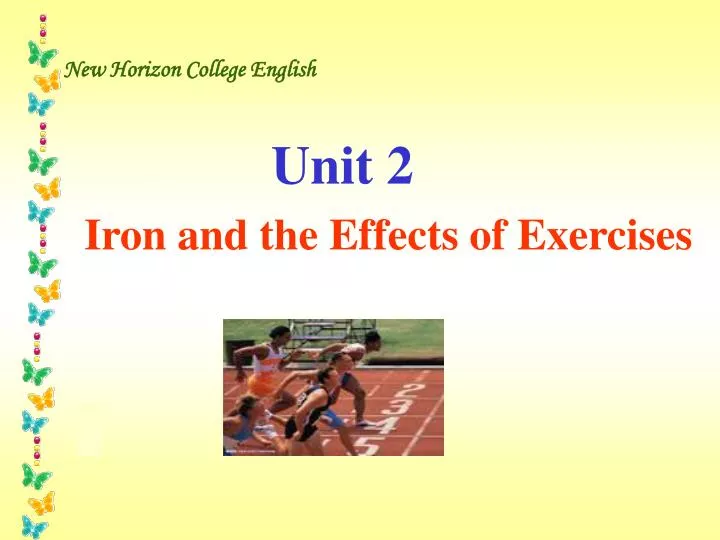 New Horizon College English

Unit 2

Iron and the Effects of Exercises

2
3
4
5